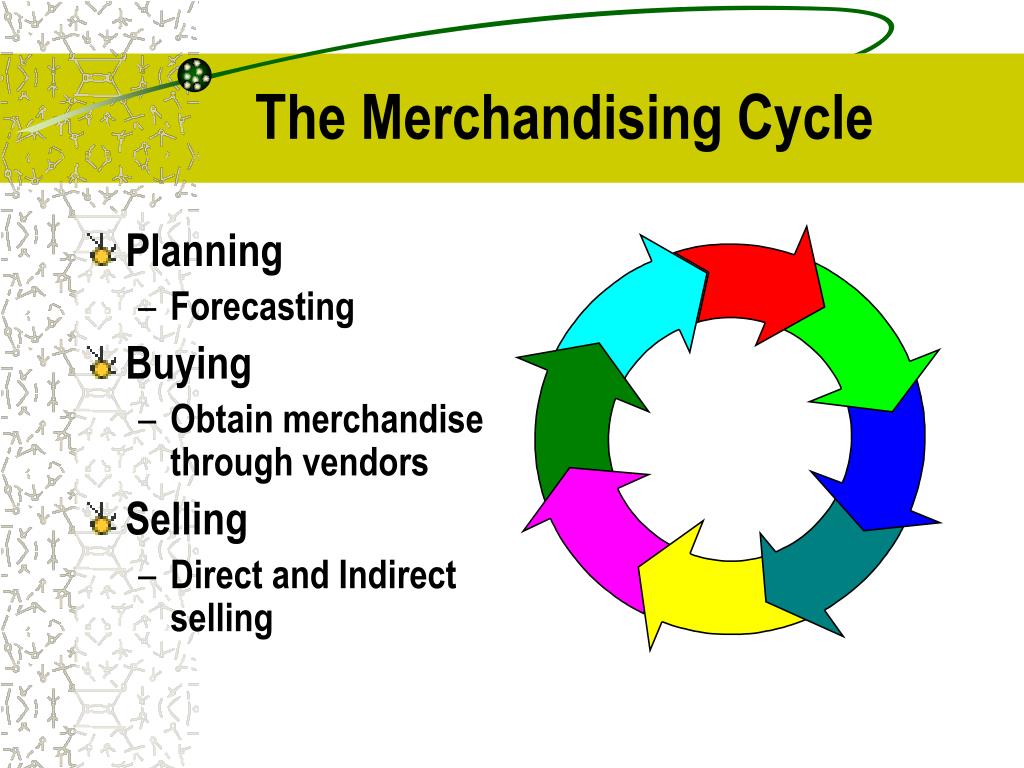 The Merchandising Cycle

Planning
– Forecasting

Buying
– Obtain merchandise through vendors

Selling
– Direct and Indirect selling